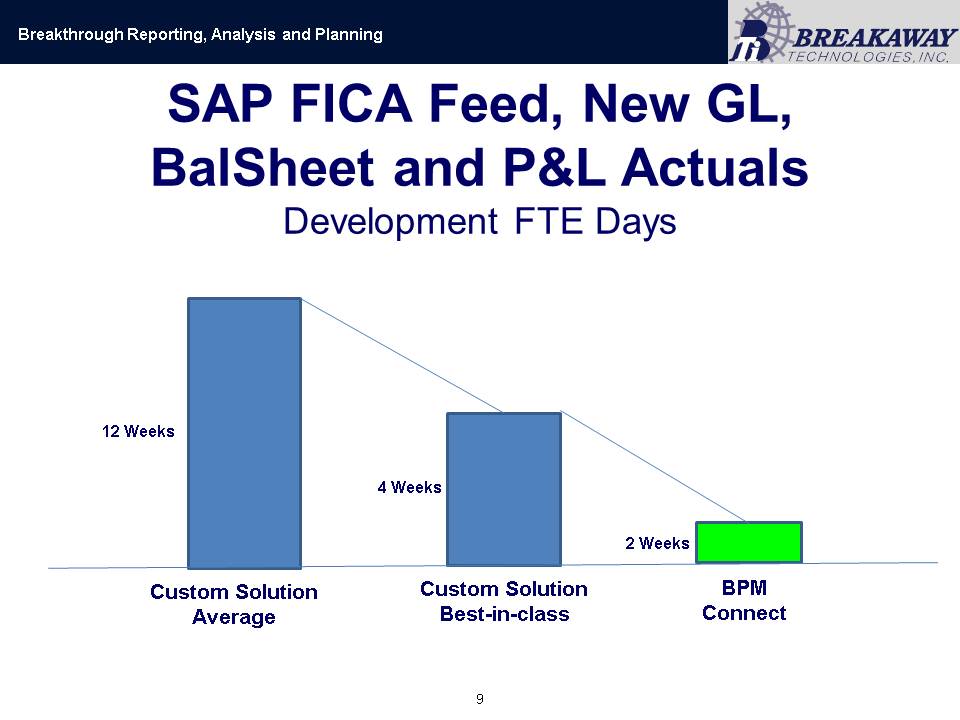 Breakthrough Reporting, Analysis and Planning

BREAKAWAY TECHNOLOGIES, INC.

SAP FICA Feed, New GL, BalSheet and P&L Actuals
Development FTE Days

12 Weeks

4 Weeks

2 Weeks

Custom Solution Average

Custom Solution Best-in-class

BPM Connect

9